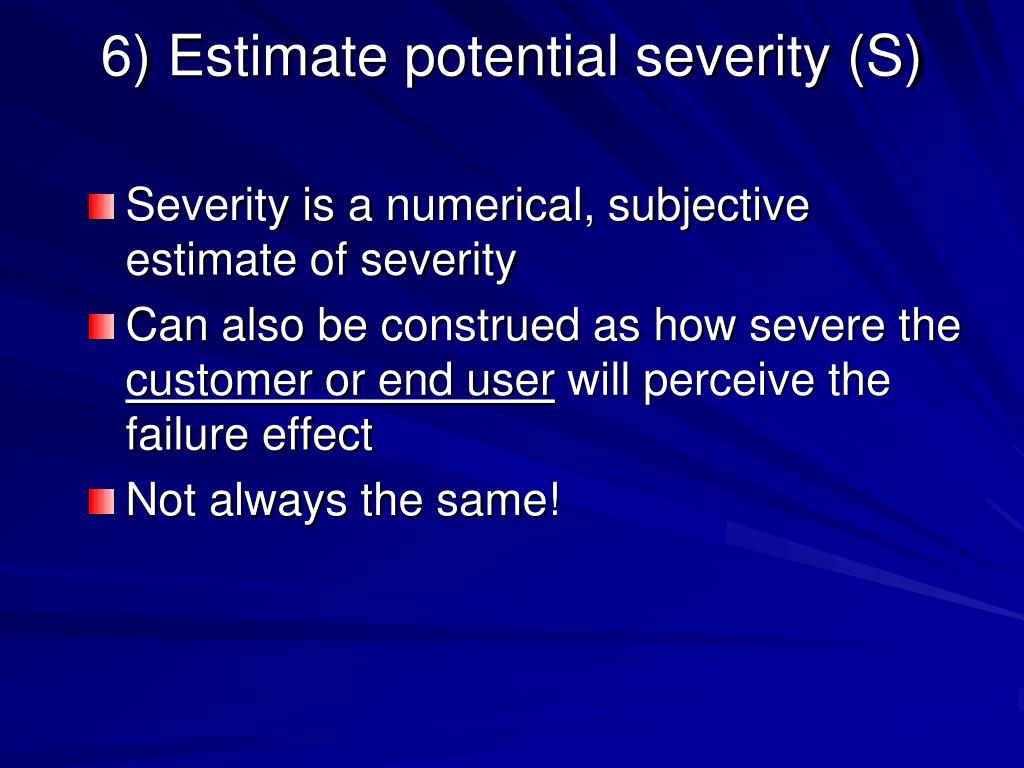 6) Estimate potential severity (S)

Severity is a numerical, subjective estimate of severity

Can also be construed as how severe the customer or end user will perceive the failure effect

Not always the same!